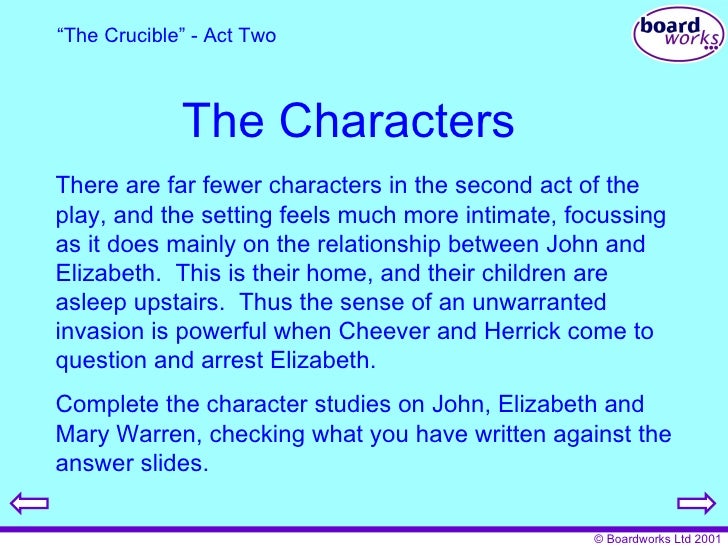 “The Crucible” - Act Two

board works

The Characters

There are far fewer characters in the second act of the play, and the setting feels much more intimate, focussing as it does mainly on the relationship between John and Elizabeth. This is their home, and their children are asleep upstairs. Thus the sense of an unwarranted invasion is powerful when Cheever and Herrick come to question and arrest Elizabeth.

Complete the character studies on John, Elizabeth and Mary Warren, checking what you have written against the answer slides.

© Boardworks Ltd 2001